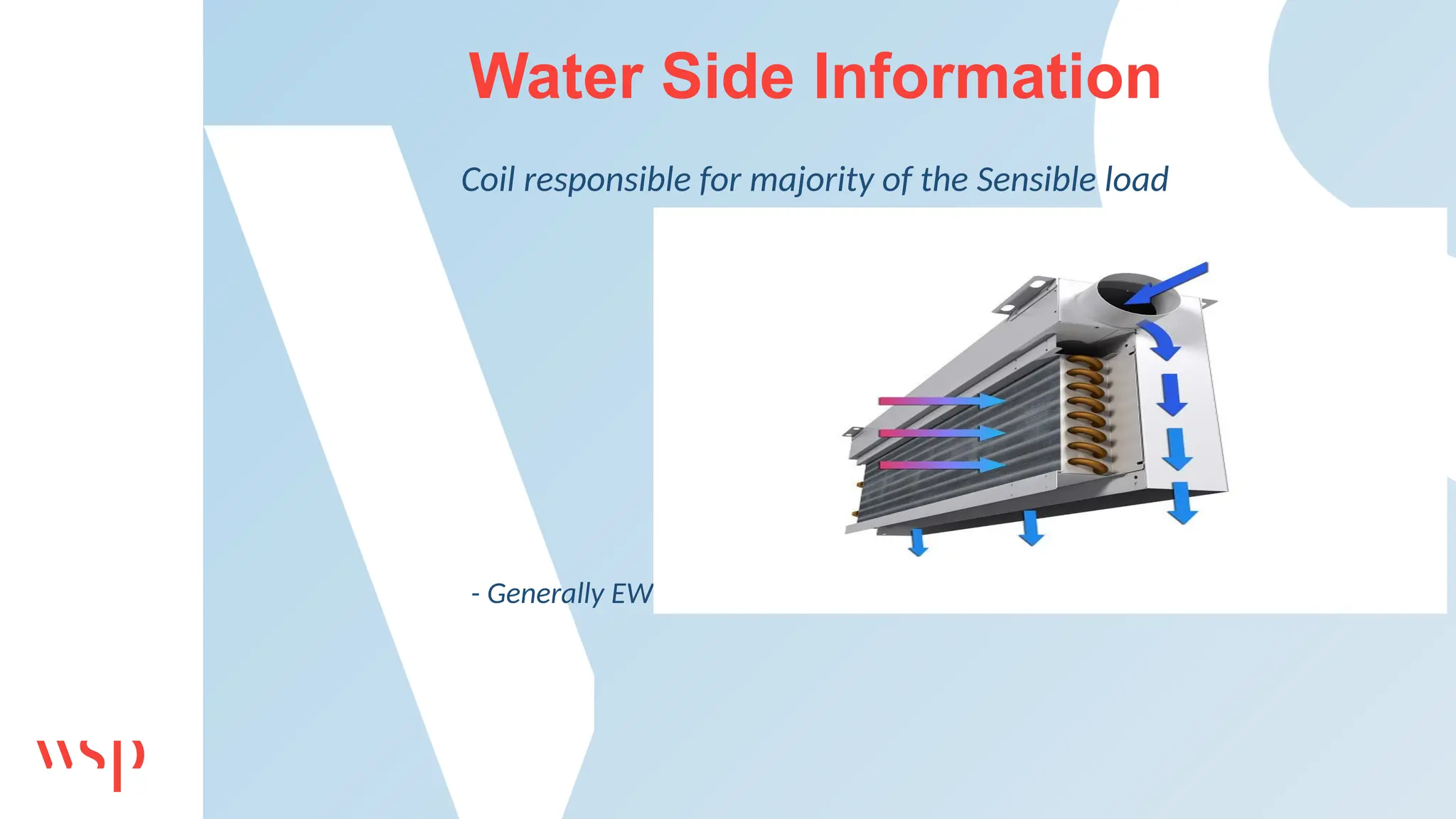 Water Side Information

Coil responsible for majority of the Sensible load

- Generally EW

wsp